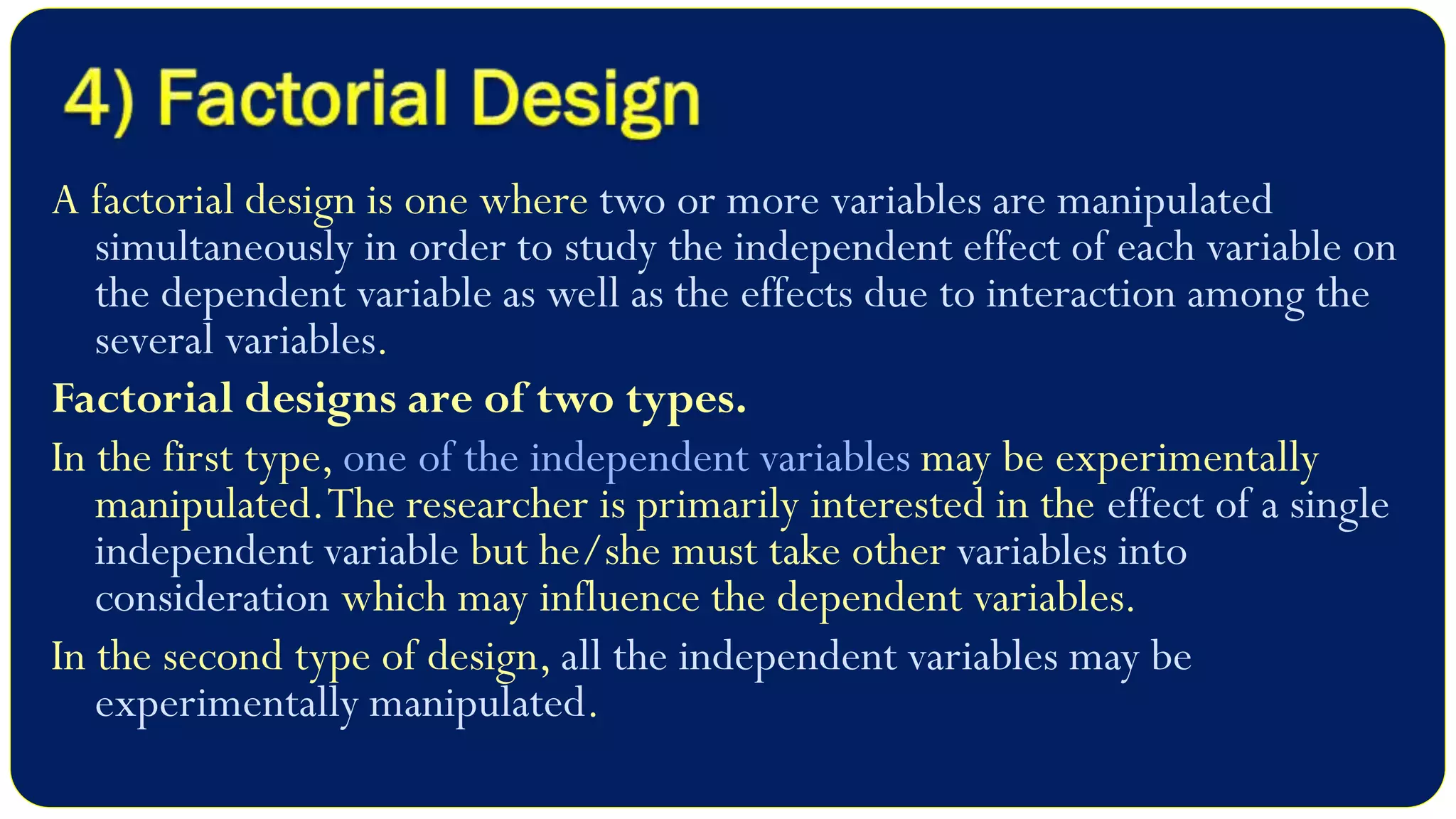 4) Factorial Design

A factorial design is one where two or more variables are manipulated simultaneously in order to study the independent effect of each variable on the dependent variable as well as the effects due to interaction among the several variables.

Factorial designs are of two types.

In the first type, one of the independent variables may be experimentally manipulated. The researcher is primarily interested in the effect of a single independent variable but he/she must take other variables into consideration which may influence the dependent variables.

In the second type of design, all the independent variables may be experimentally manipulated.